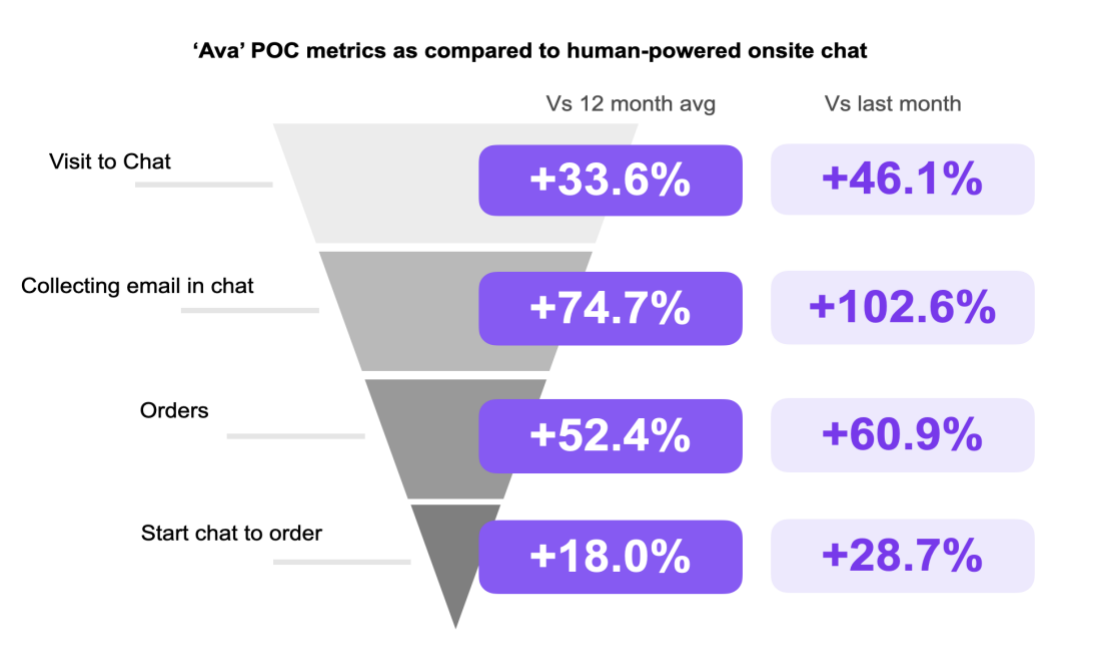 ‘Ava’ POC metrics as compared to human-powered onsite chat

| | Vs 12 month avg | Vs last month |
|---|---|---|
| Visit to Chat | +33.6% | +46.1% |
| Collecting email in chat | +74.7% | +102.6% |
| Orders | +52.4% | +60.9% |
| Start chat to order | +18.0% | +28.7% |